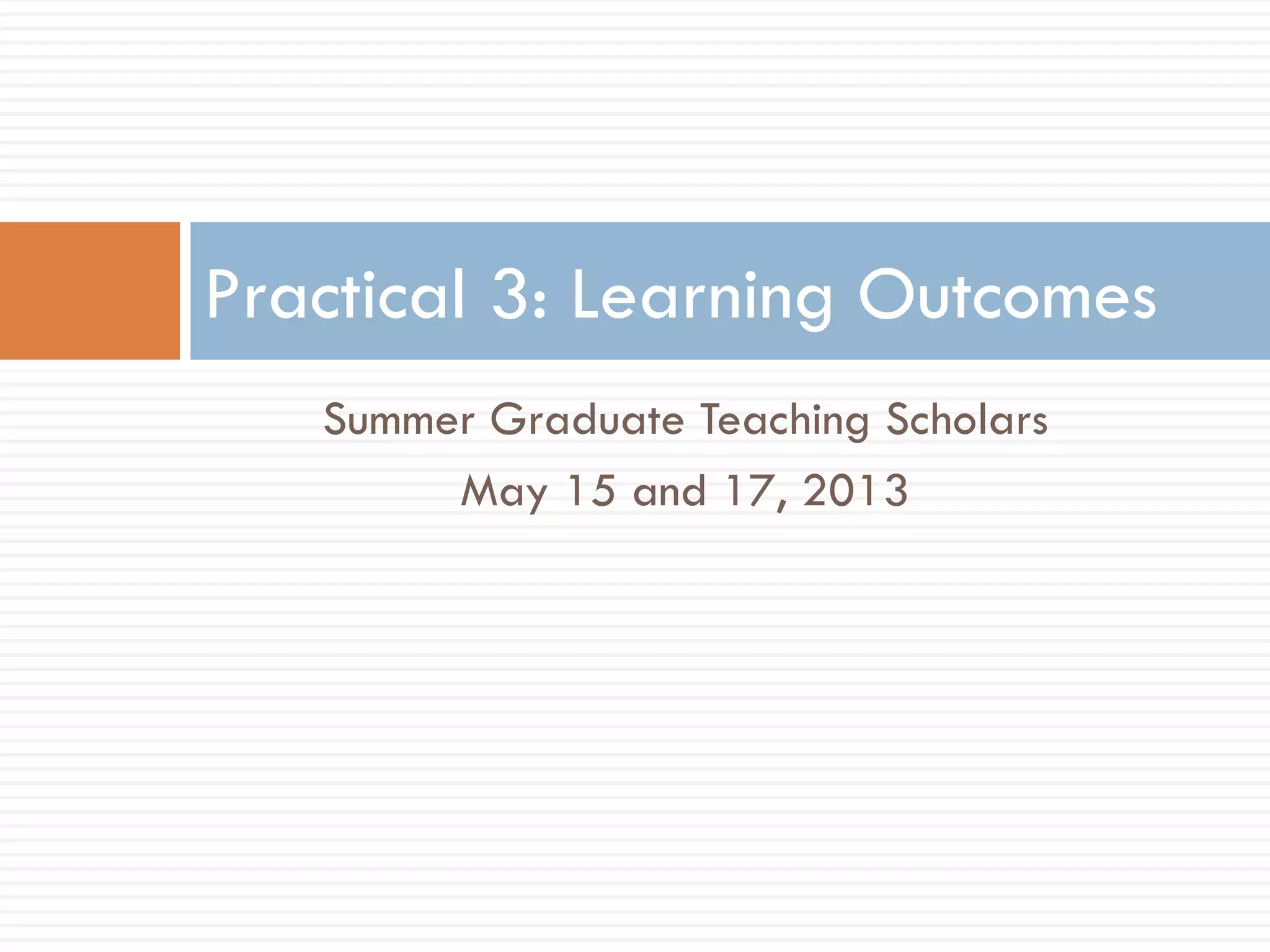 Practical 3: Learning Outcomes

Summer Graduate Teaching Scholars

May 15 and 17, 2013